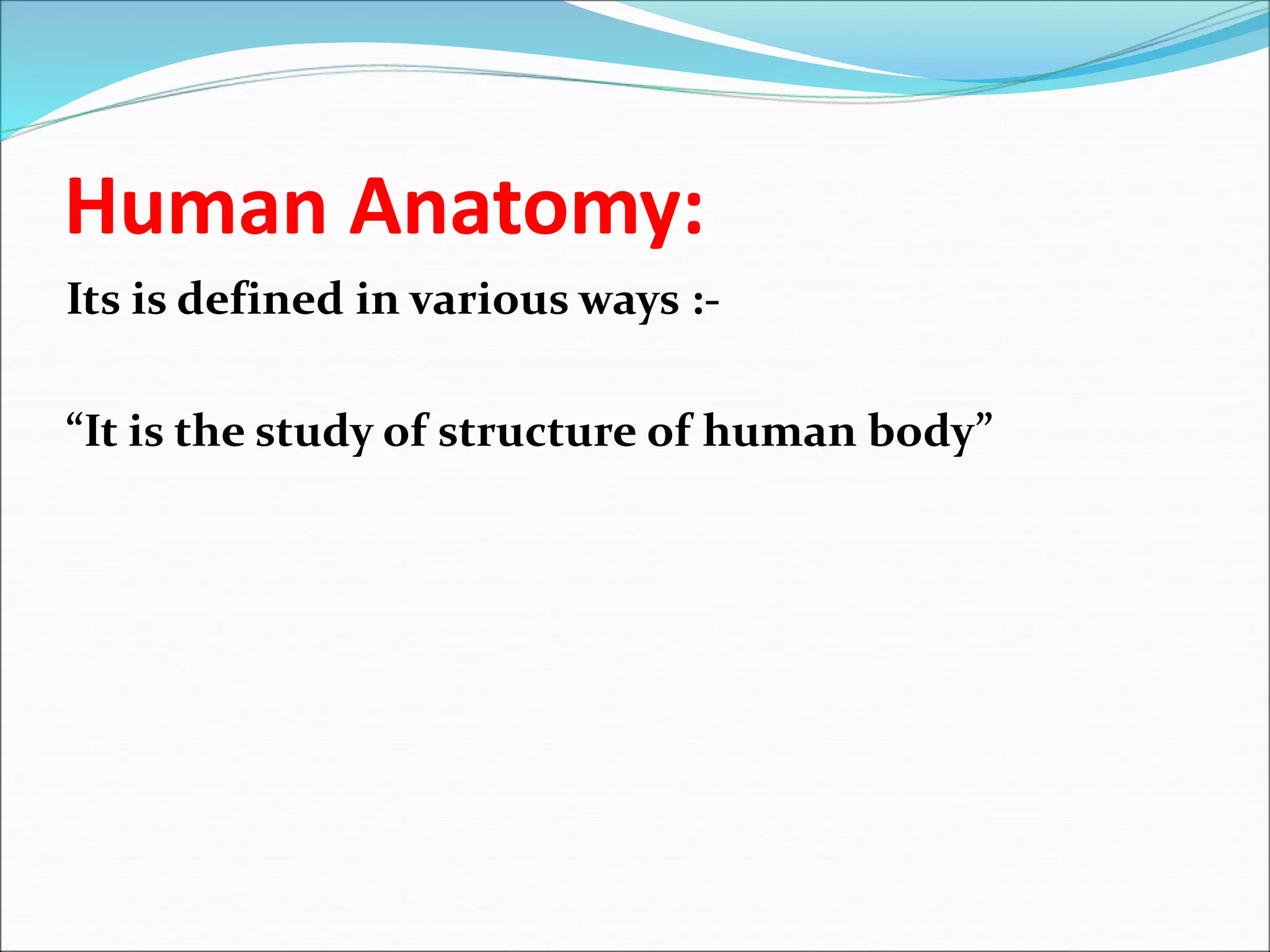 Human Anatomy:

Its is defined in various ways :-

“It is the study of structure of human body”